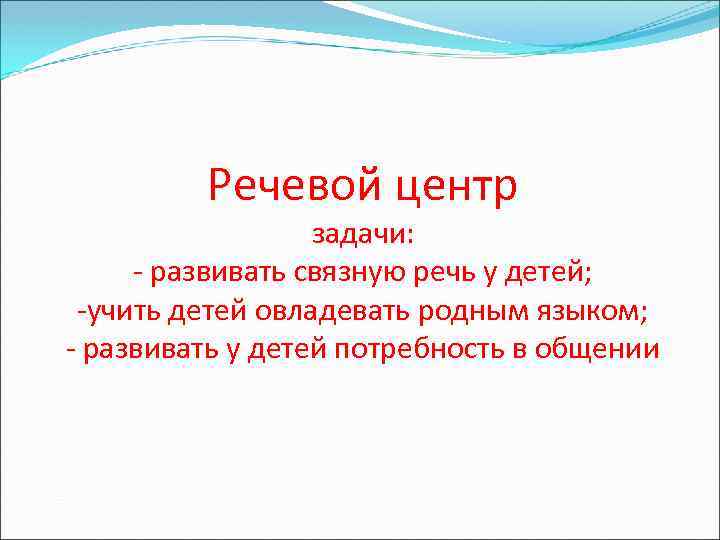 Речевой центр
задачи:
- развивать связную речь у детей;
-учить детей овладевать родным языком;
- развивать у детей потребность в общении